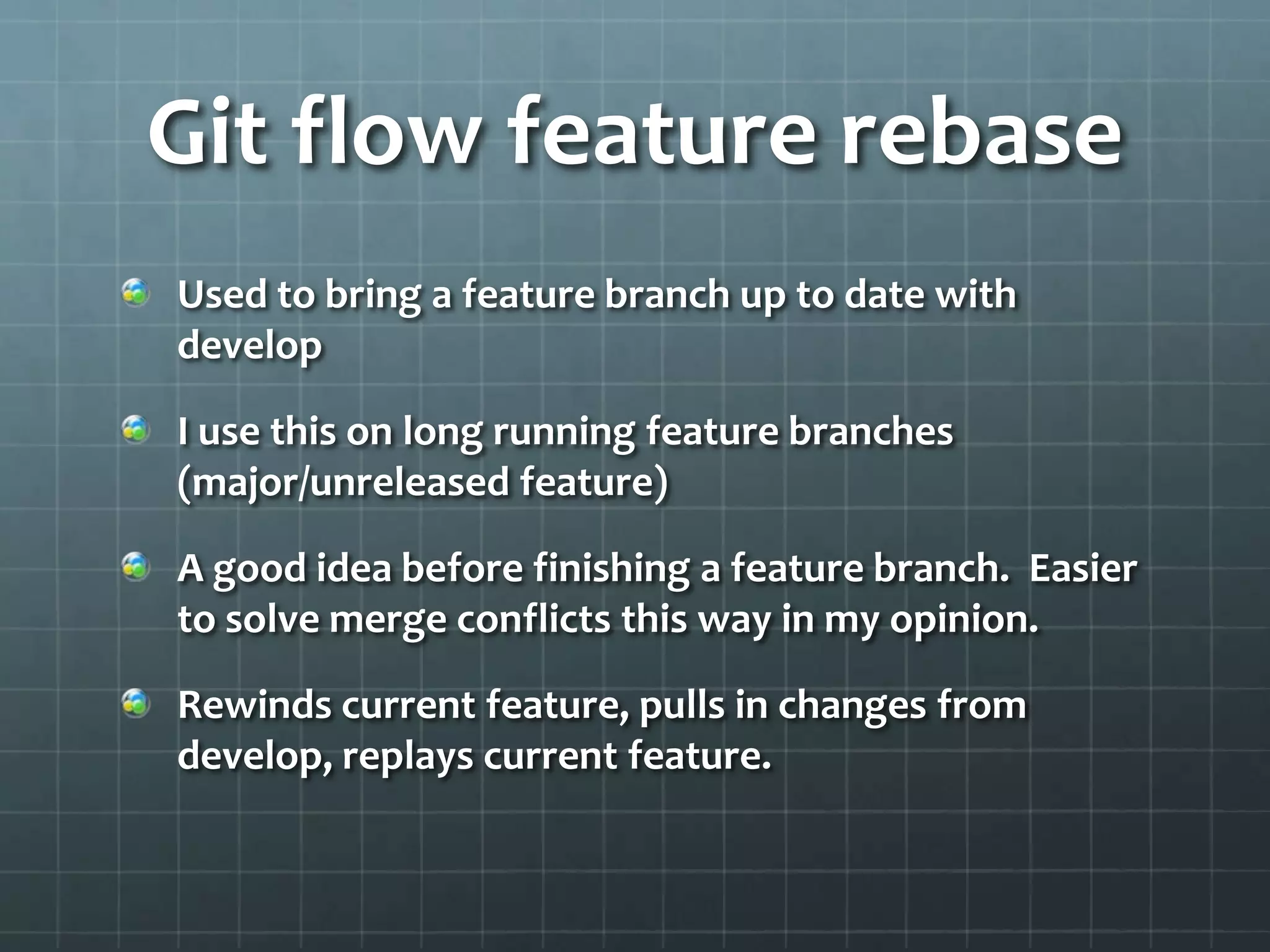 Git flow feature rebase

Used to bring a feature branch up to date with develop

I use this on long running feature branches (major/unreleased feature)

A good idea before finishing a feature branch. Easier to solve merge conflicts this way in my opinion.

Rewinds current feature, pulls in changes from develop, replays current feature.